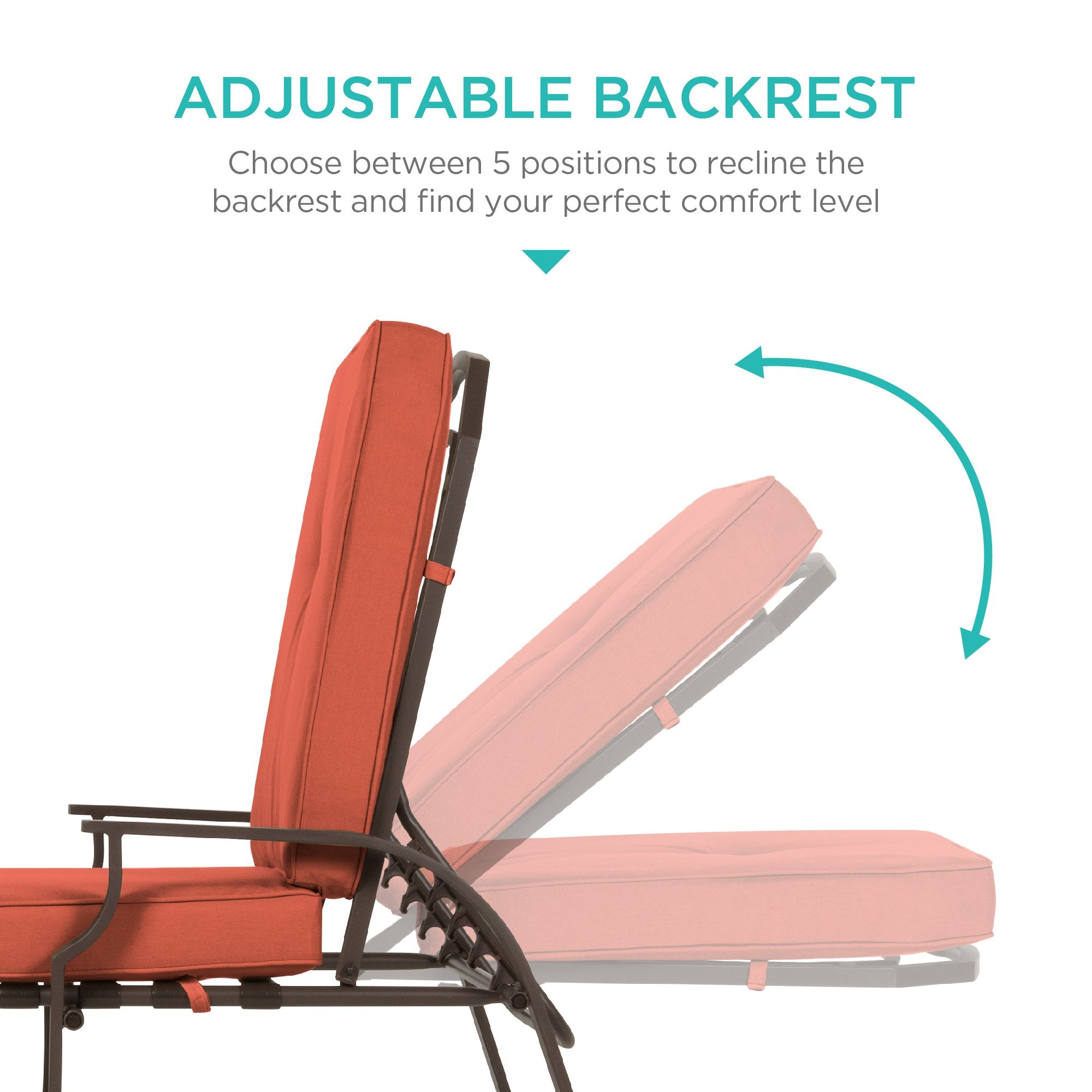 ADJUSTABLE BACKREST

Choose between 5 positions to recline the backrest and find your perfect comfort level